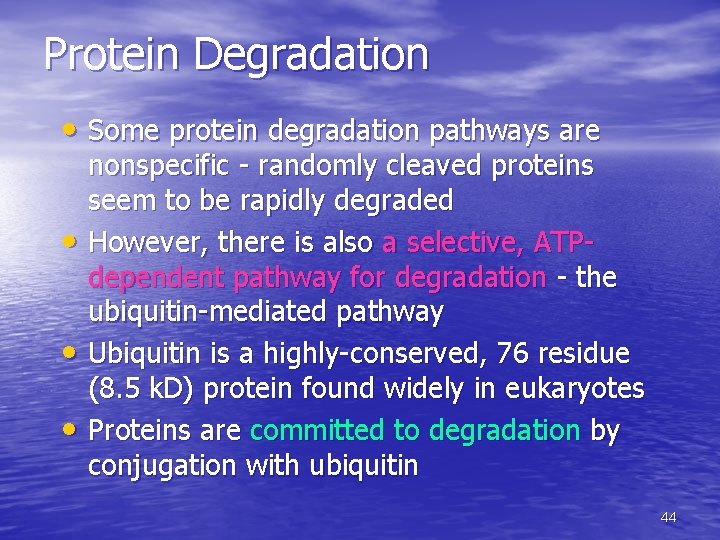 Protein Degradation

• Some protein degradation pathways are nonspecific - randomly cleaved proteins seem to be rapidly degraded

• However, there is also a selective, ATP-dependent pathway for degradation - the ubiquitin-mediated pathway

• Ubiquitin is a highly-conserved, 76 residue (8.5 kD) protein found widely in eukaryotes

• Proteins are committed to degradation by conjugation with ubiquitin

44